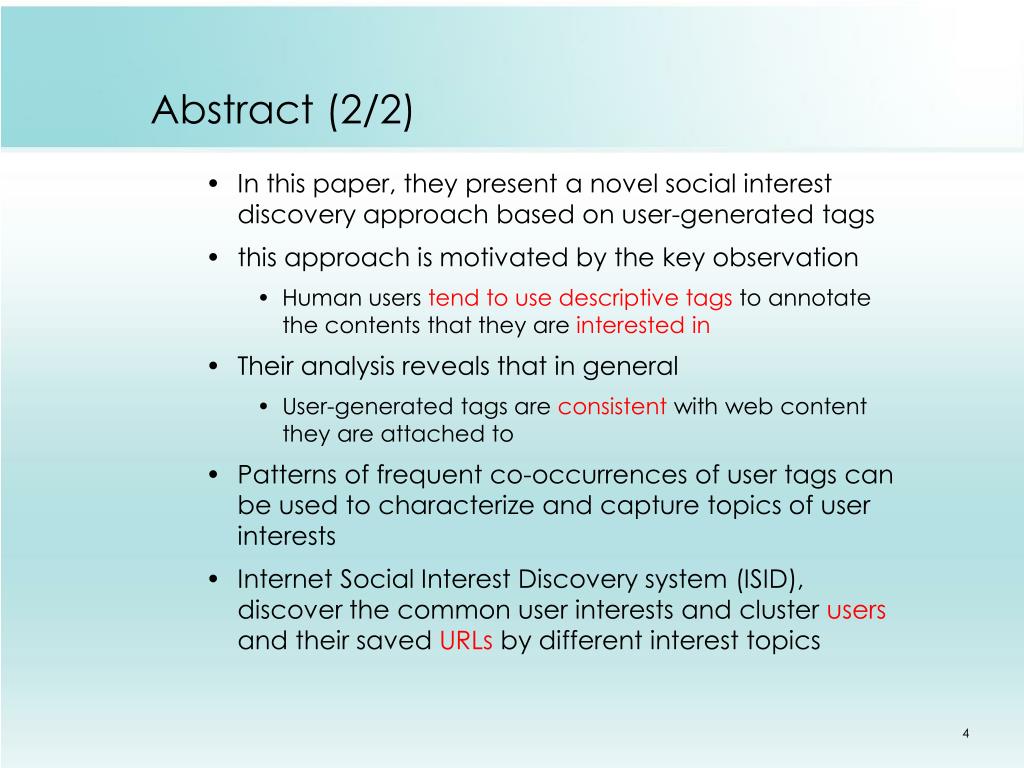 Abstract (2/2)

• In this paper, they present a novel social interest discovery approach based on user-generated tags
• this approach is motivated by the key observation
  • Human users tend to use descriptive tags to annotate the contents that they are interested in
• Their analysis reveals that in general
  • User-generated tags are consistent with web content they are attached to
• Patterns of frequent co-occurrences of user tags can be used to characterize and capture topics of user interests
• Internet Social Interest Discovery system (ISID), discover the common user interests and cluster users and their saved URLs by different interest topics

4